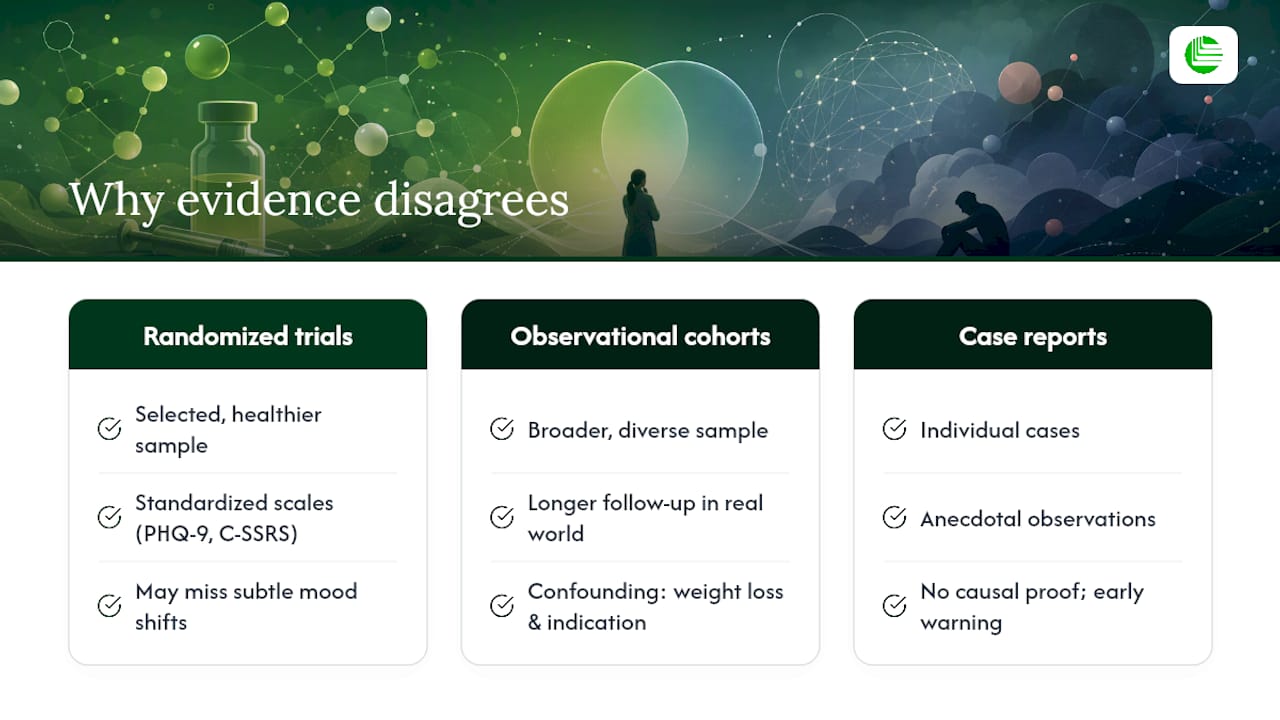 Why evidence disagrees

Randomized trials

Selected, healthier sample

Standardized scales (PHQ-9, C-SSRS)

May miss subtle mood shifts

Observational cohorts

Broader, diverse sample

Longer follow-up in real world

Confounding: weight loss & indication

Case reports

Individual cases

Anecdotal observations

No causal proof; early warning